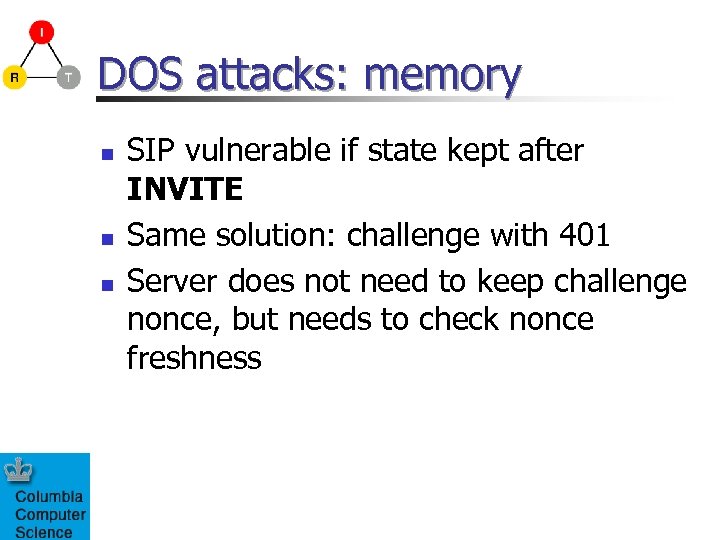 I

R T

DOS attacks: memory

- SIP vulnerable if state kept after **INVITE**
- Same solution: challenge with 401
- Server does not need to keep challenge nonce, but needs to check nonce freshness

Columbia Computer Science